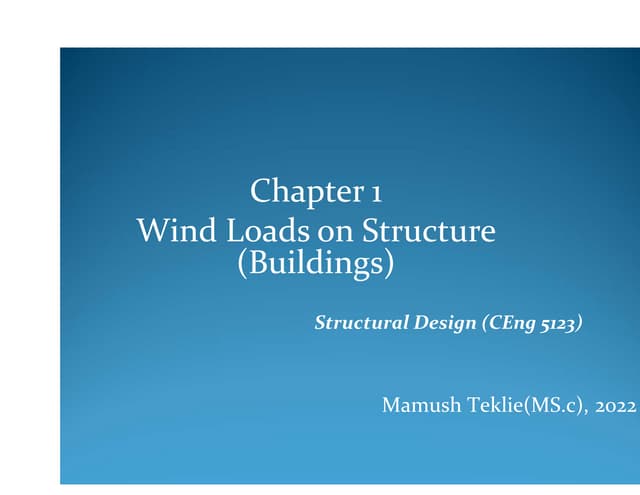 Chapter 1
Wind Loads on Structure (Buildings)

Structural Design (CEng 5123)

Mamush Teklie(MS.c), 2022